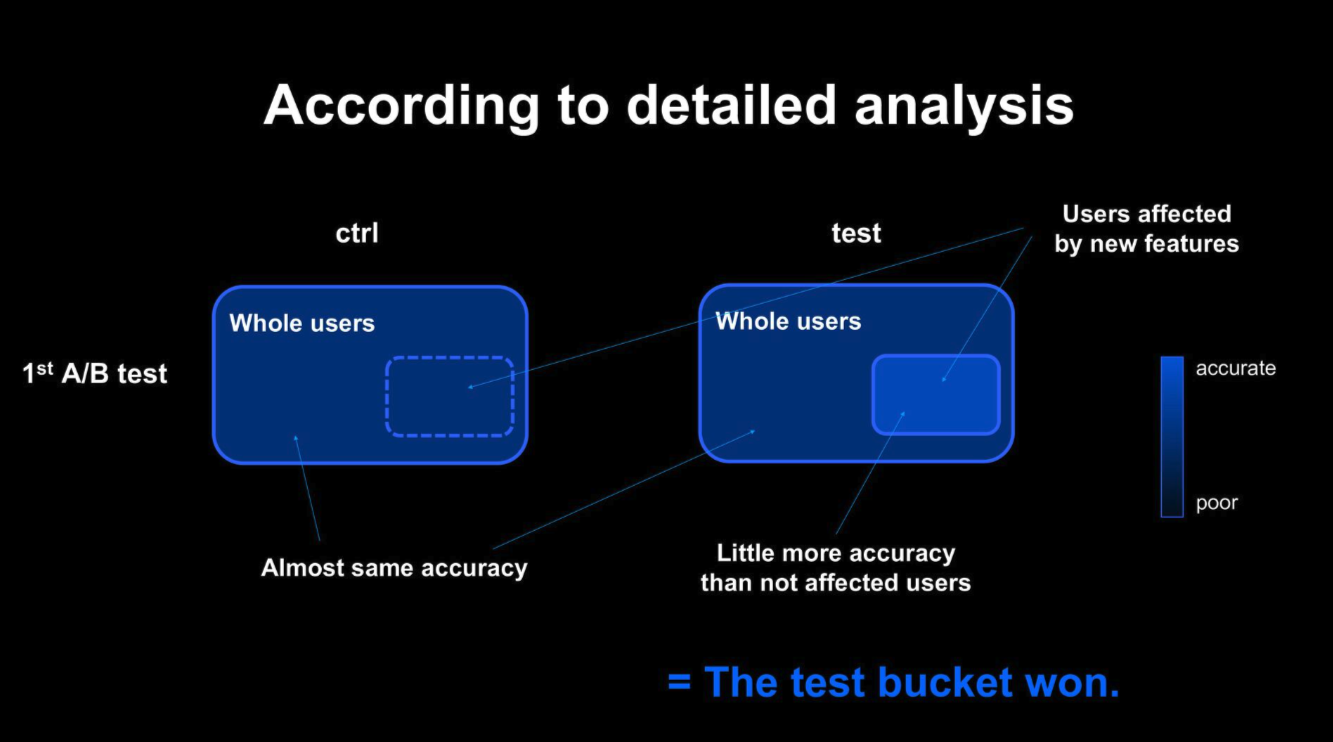 According to detailed analysis

ctrl

test

Users affected by new features

1st A/B test

Whole users

Whole users

accurate

poor

Almost same accuracy

Little more accuracy than not affected users

= The test bucket won.